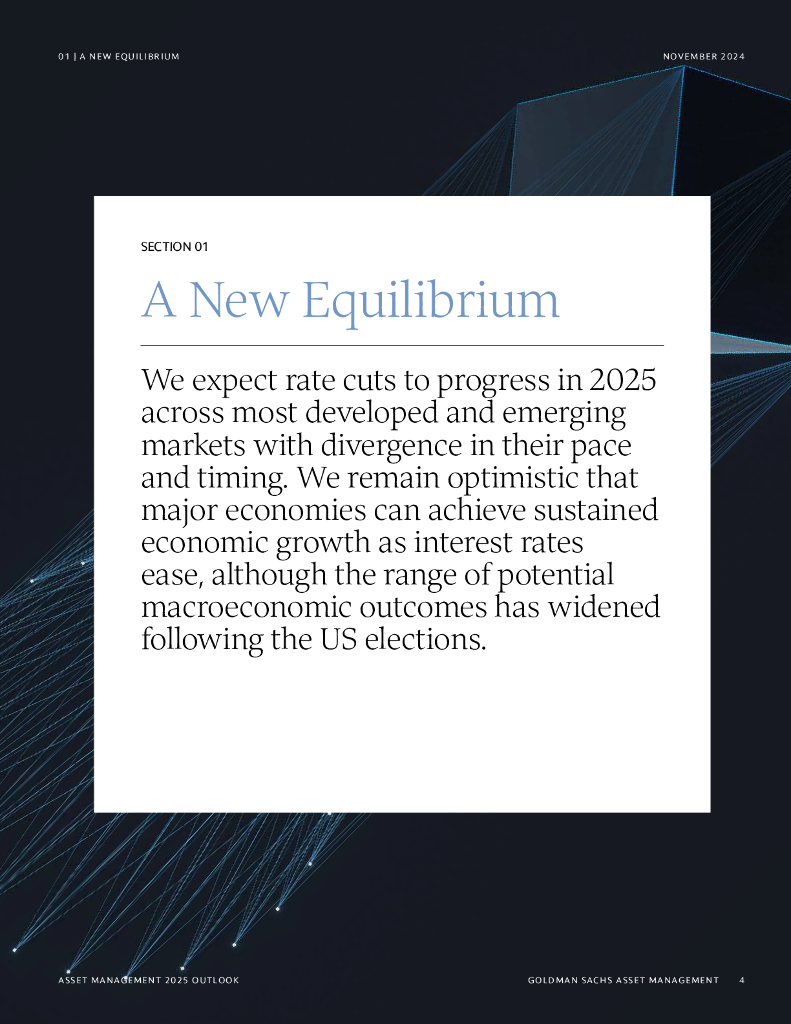 01 | A NEW EQUILIBRIUM

NOVEMBER 2024

SECTION 01

A New Equilibrium

We expect rate cuts to progress in 2025 across most developed and emerging markets with divergence in their pace and timing. We remain optimistic that major economies can achieve sustained economic growth as interest rates ease, although the range of potential macroeconomic outcomes has widened following the US elections.

ASSET MANAGEMENT 2025 OUTLOOK

GOLDMAN SACHS ASSET MANAGEMENT 4